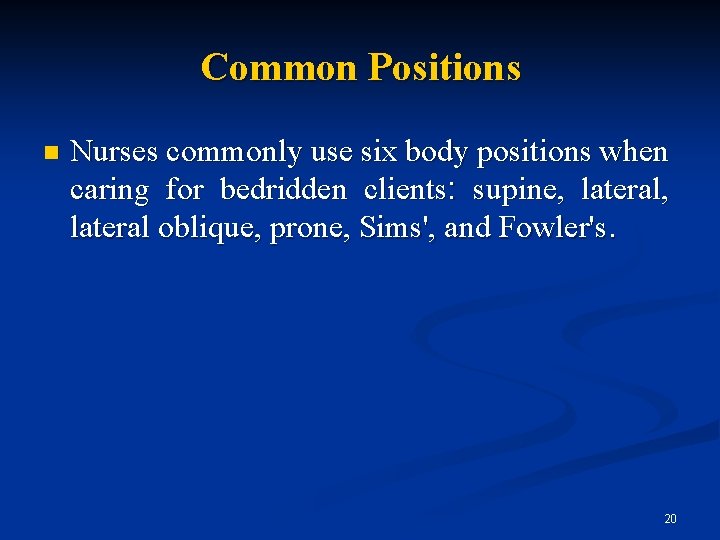 Common Positions

Nurses commonly use six body positions when caring for bedridden clients: supine, lateral, lateral oblique, prone, Sims', and Fowler's.

20